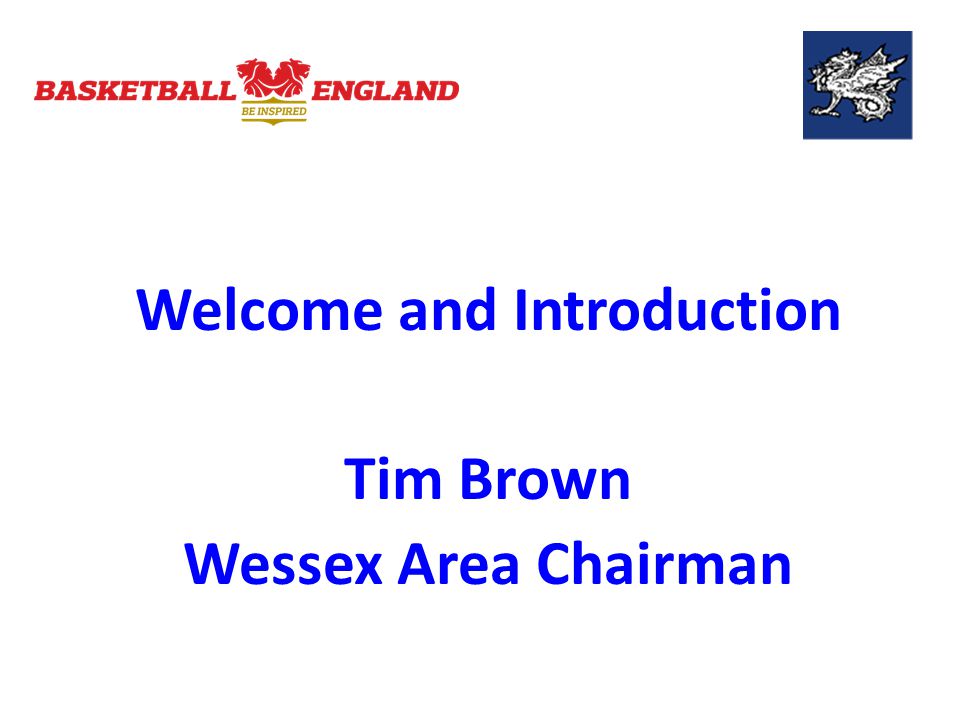 BASKETBALL ENGLAND
BE INSPIRED

Welcome and Introduction

Tim Brown
Wessex Area Chairman